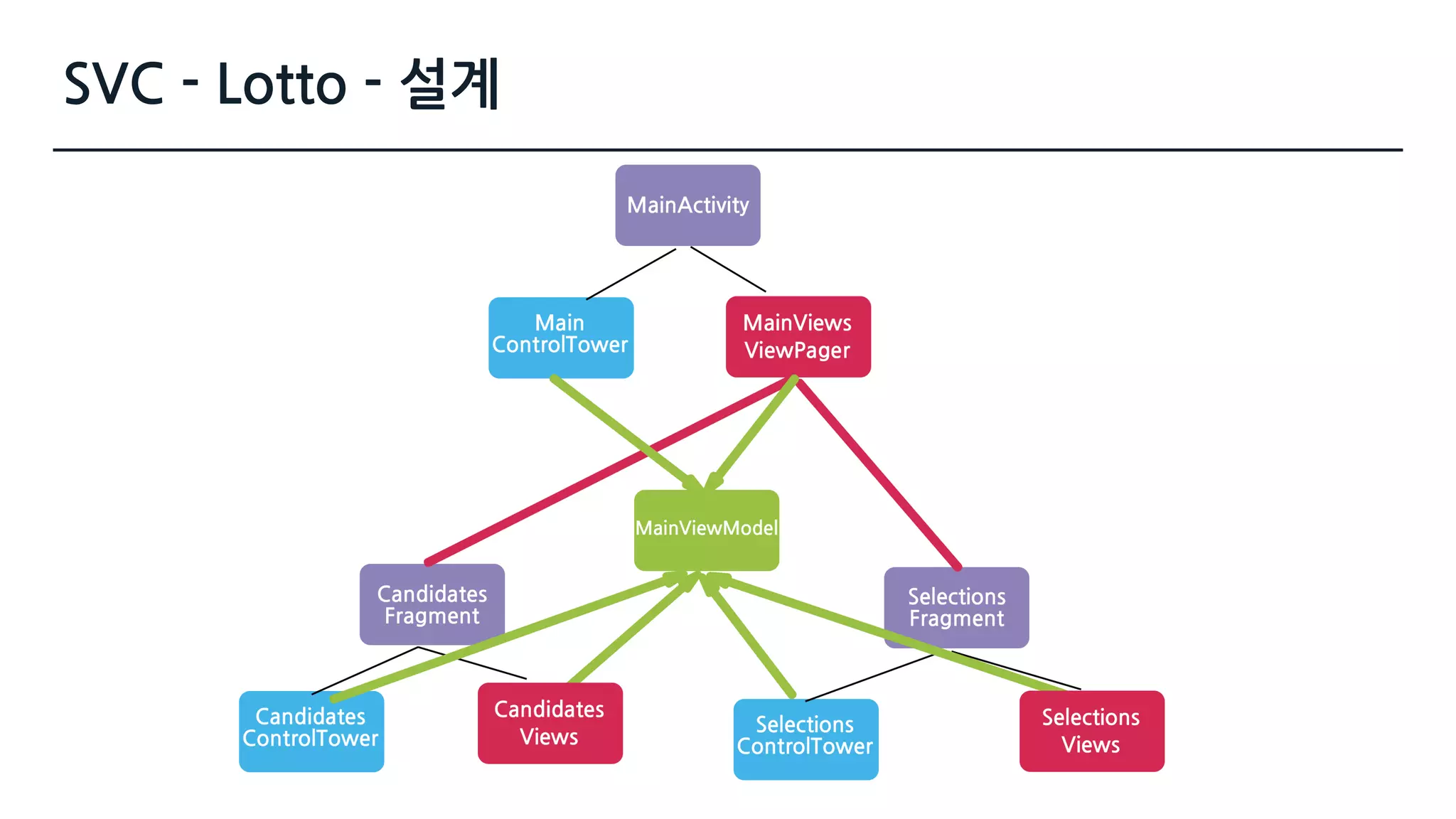 SVC - Lotto - 설계

MainActivity

Main ControlTower

MainViews ViewPager

MainViewModel

Candidates Fragment

Selections Fragment

Candidates ControlTower

Candidates Views

Selections ControlTower

Selections Views